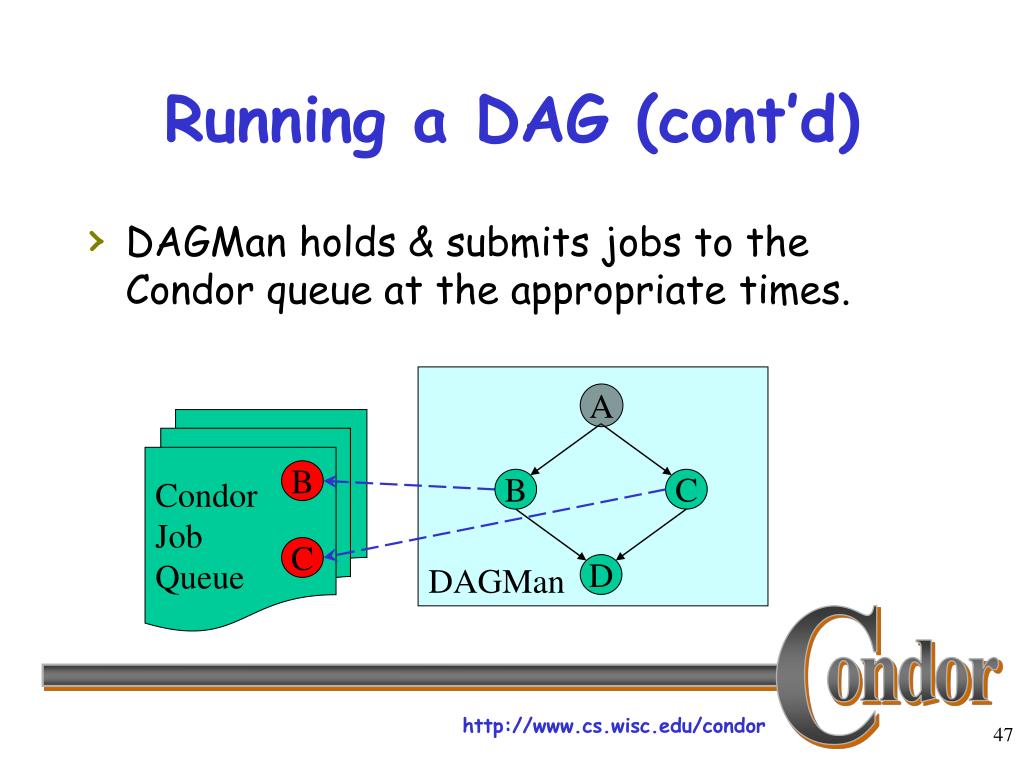 Running a DAG (cont'd)

› DAGMan holds & submits jobs to the Condor queue at the appropriate times.

Condor Job Queue

B

C

A

B

C

D

DAGMan

Condor

http://www.cs.wisc.edu/condor

47